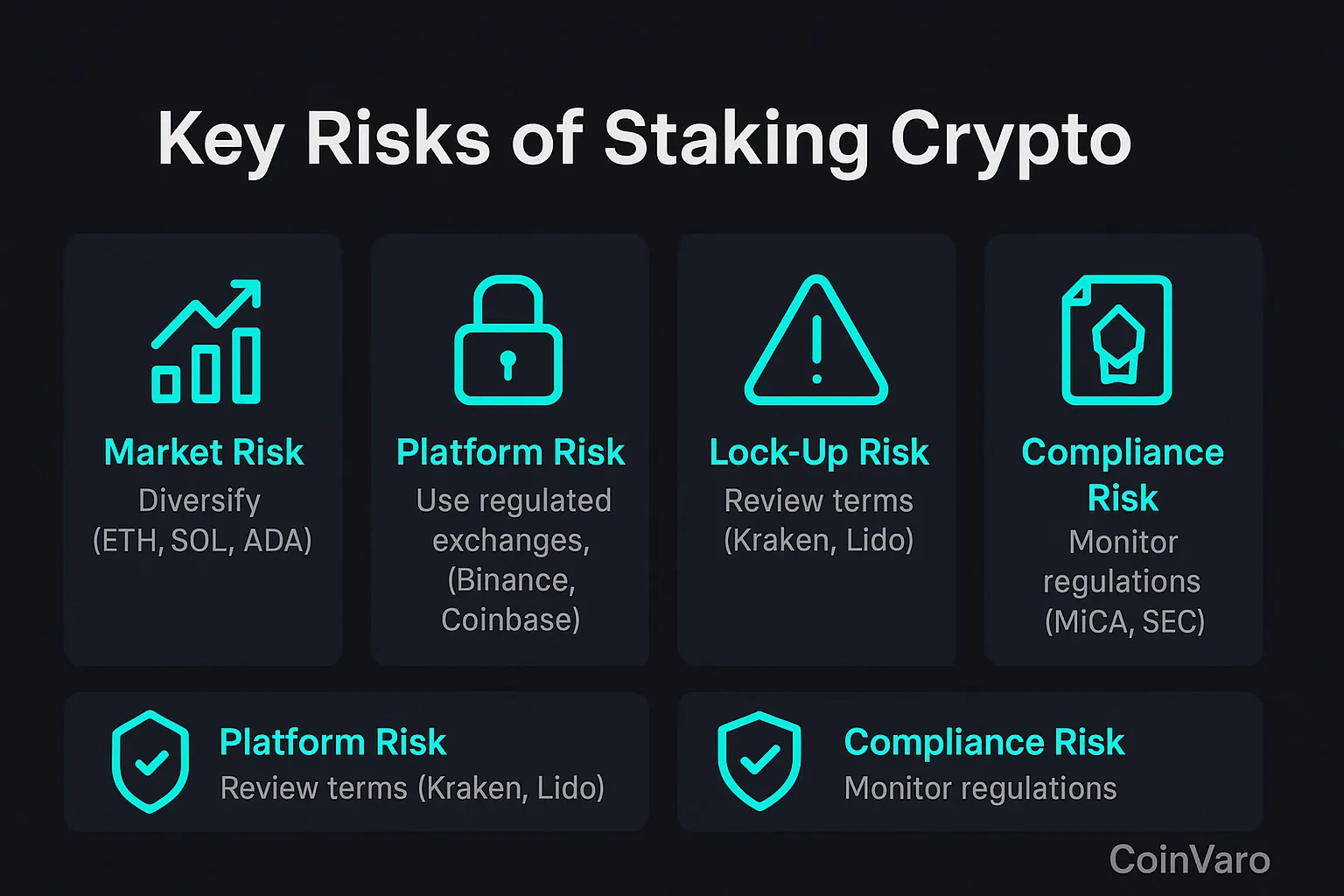 Key Risks of Staking Crypto

Market Risk
Diversify (ETH, SOL, ADA)

Platform Risk
Use regulated exchanges, (Binance, Coinbase)

Lock-Up Risk
Review terms (Kraken, Lido)

Compliance Risk
Monitor regulations (MiCA, SEC)

Platform Risk
Review terms (Kraken, Lido)

Compliance Risk
Monitor regulations

CoinVaro